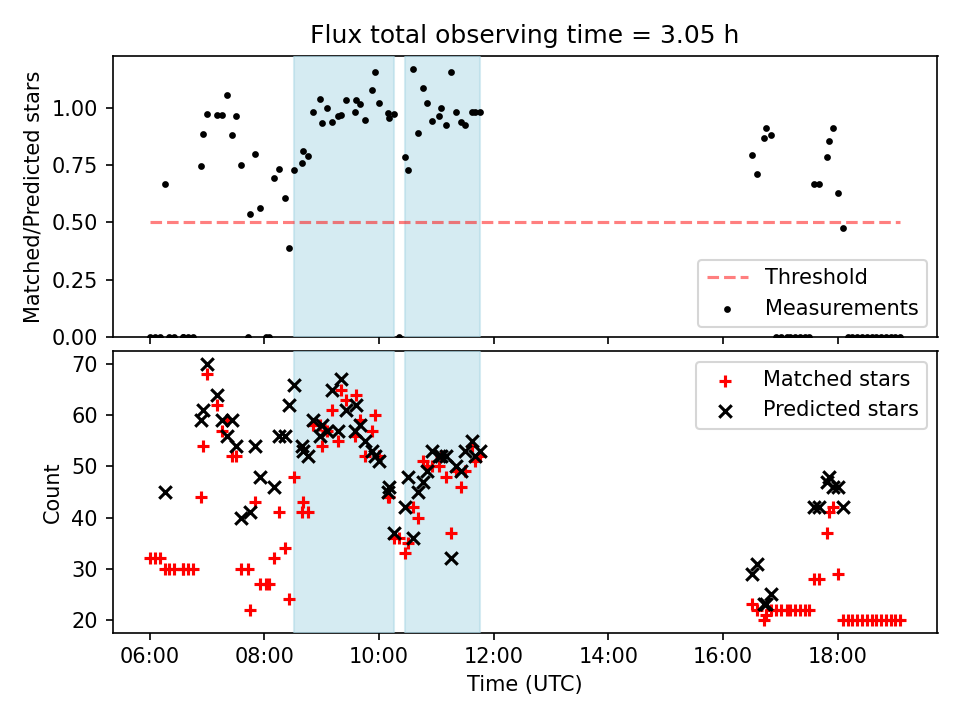 Flux total observing time = 3.05 h

Matched/Predicted stars

1.00
0.75
0.50
0.25
0.00

Threshold
Measurements

Count

70
60
50
40
30
20

Matched stars
Predicted stars

06:00
08:00
10:00
12:00
14:00
16:00
18:00

Time (UTC)